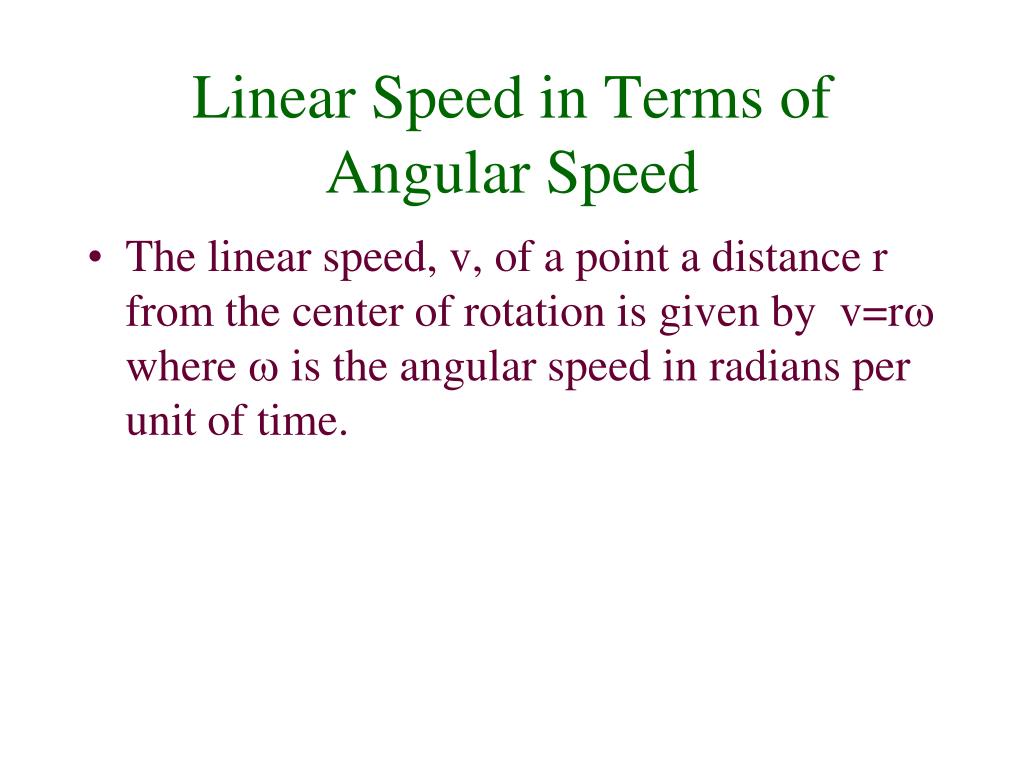 Linear Speed in Terms of Angular Speed

• The linear speed, v, of a point a distance r from the center of rotation is given by $v=r\omega$ where $\omega$ is the angular speed in radians per unit of time.